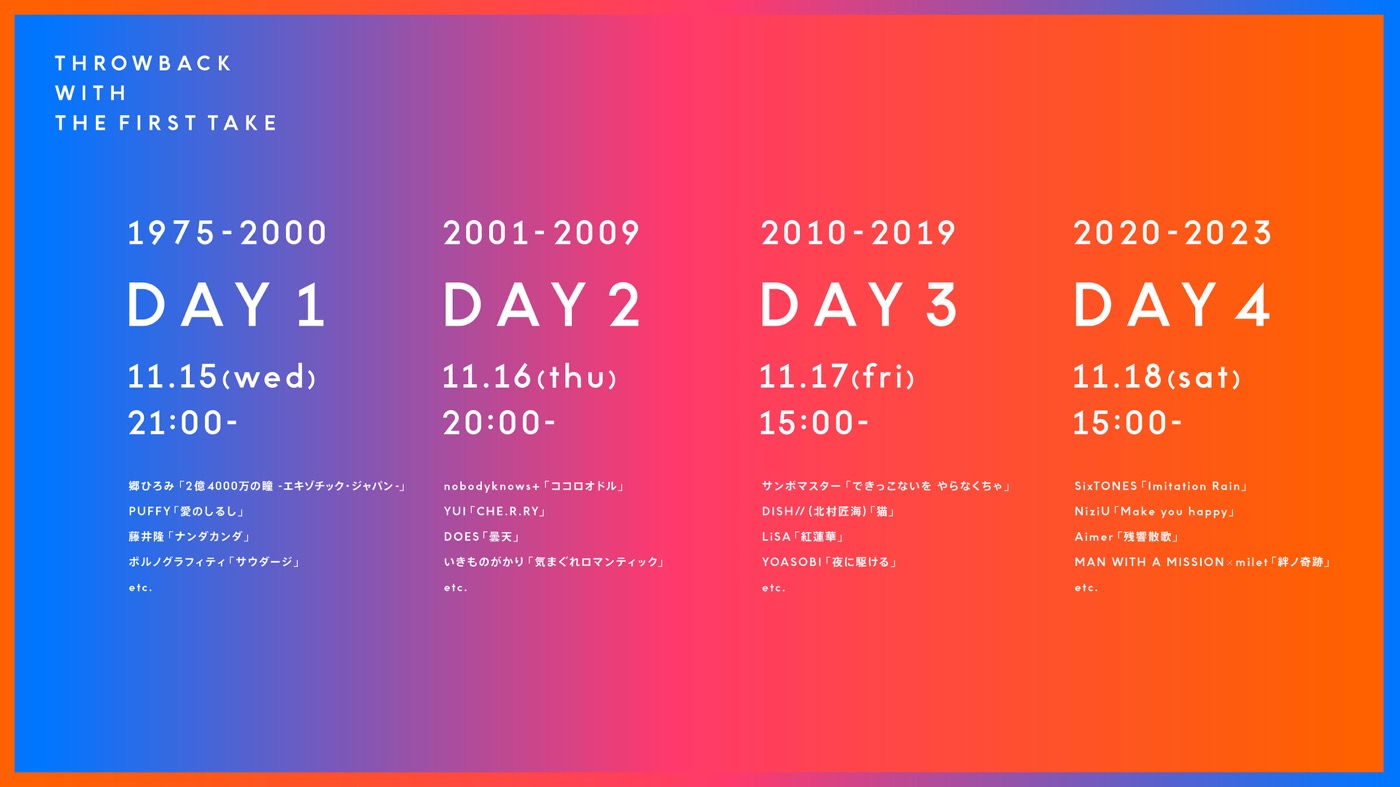 THROWBACK
WITH
THE FIRST TAKE

1975-2000
DAY 1
11.15(wed)
21:00-

郷ひろみ「2億4000万の瞳 -エキゾチック・ジャパン-」
PUFFY「愛のしるし」
藤井隆「ナンダカンダ」
ポルノグラフィティ「サウダージ」
etc.

2001-2009
DAY 2
11.16(thu)
20:00-

nobodyknows+「ココロオドル」
YUI「CHE.R.RY」
DOES「曇天」
いきものがかり「気まぐれロマンティック」
etc.

2010-2019
DAY 3
11.17(fri)
15:00-

サンボマスター「できっこないを やらなくちゃ」
DISH//(北村匠海)「猫」
LiSA「紅蓮華」
YOASOBI「夜に駆ける」
etc.

2020-2023
DAY 4
11.18(sat)
15:00-

SixTONES「Imitation Rain」
NiziU「Make you happy」
Aimer「残響散歌」
MAN WITH A MISSION×milet「絆ノ奇跡」
etc.